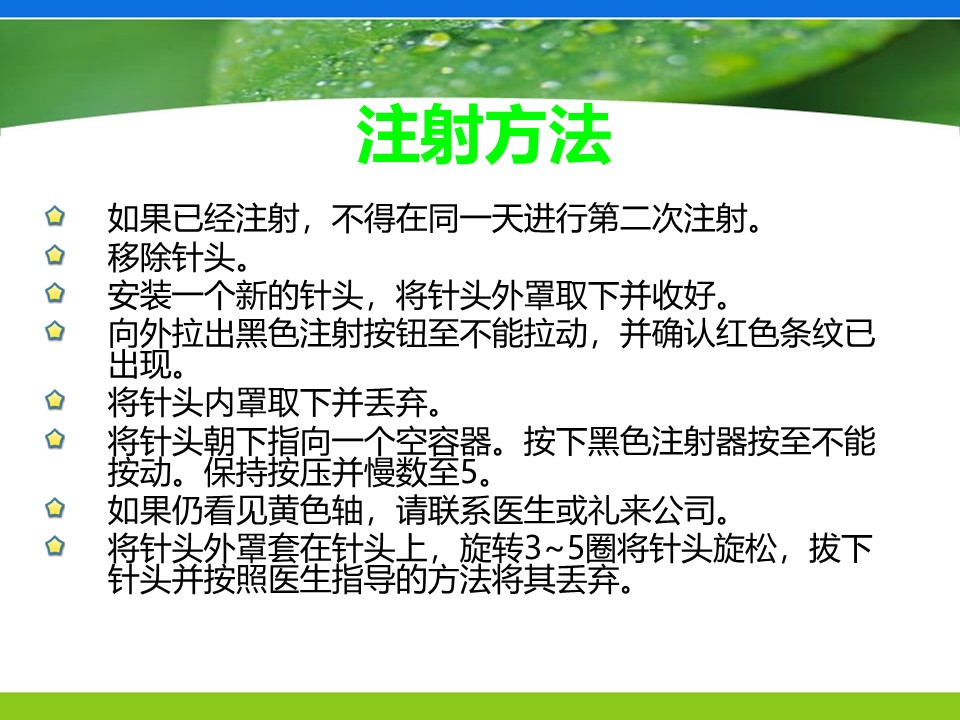 注射方法

如果已经注射，不得在同一天进行第二次注射。

移除针头。

安装一个新的针头，将针头外罩取下并收好。

向外拉出黑色注射按钮至不能拉动，并确认红色条纹已出现。

将针头内罩取下并丢弃。

将针头朝下指向一个空容器。按下黑色注射器按至不能按动。保持按压并慢数至5。

如果仍看见黄色轴，请联系医生或礼来公司。

将针头外罩套在针头上，旋转3~5圈将针头旋松，拔下针头并按照医生指导的方法将其丢弃。